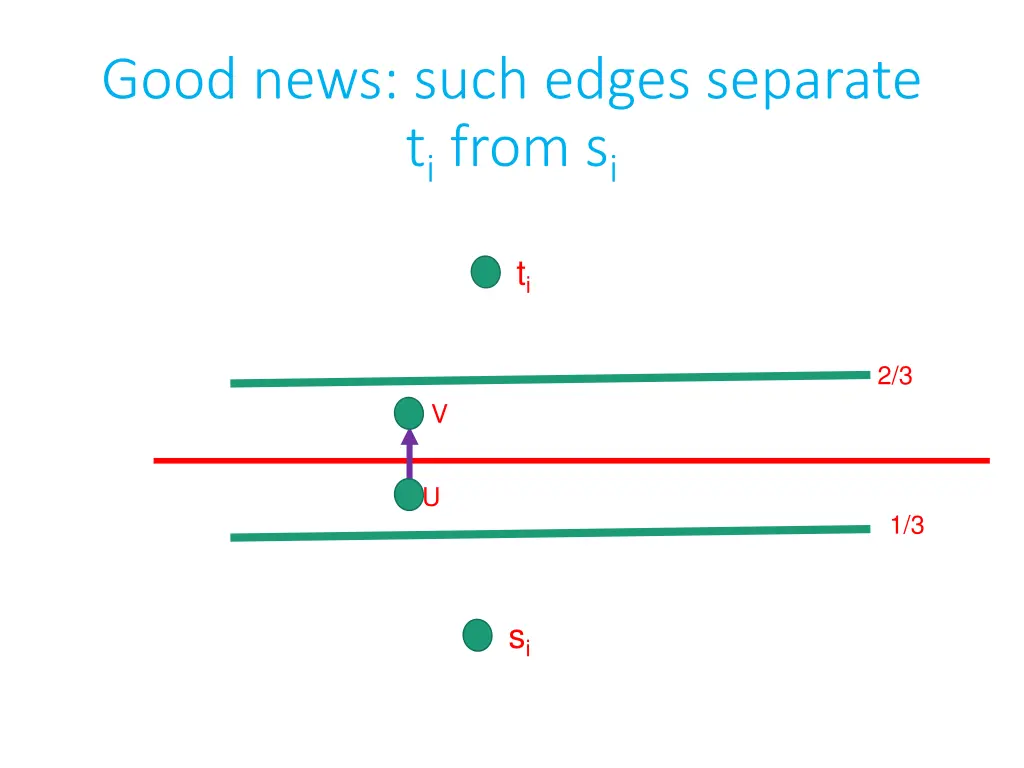 Good news: such edges separate $t_i$ from $s_i$

$t_i$

2/3

V

U

1/3

$s_i$